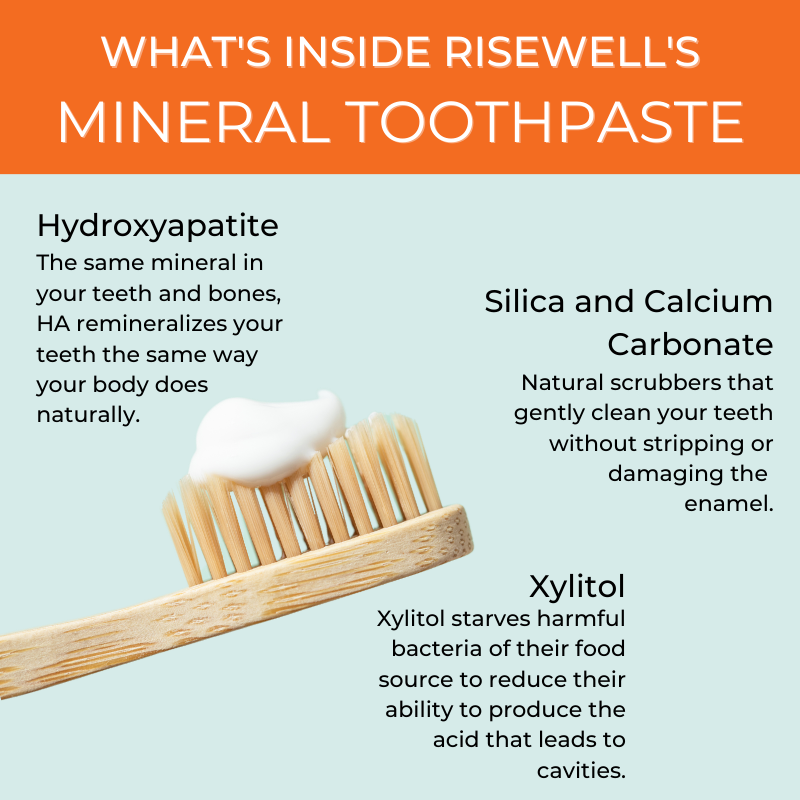 WHAT'S INSIDE RISEWELL'S
MINERAL TOOTHPASTE

Hydroxyapatite
The same mineral in your teeth and bones, HA remineralizes your teeth the same way your body does naturally.

Silica and Calcium Carbonate
Natural scrubbers that gently clean your teeth without stripping or damaging the enamel.

Xylitol
Xylitol starves harmful bacteria of their food source to reduce their ability to produce the acid that leads to cavities.